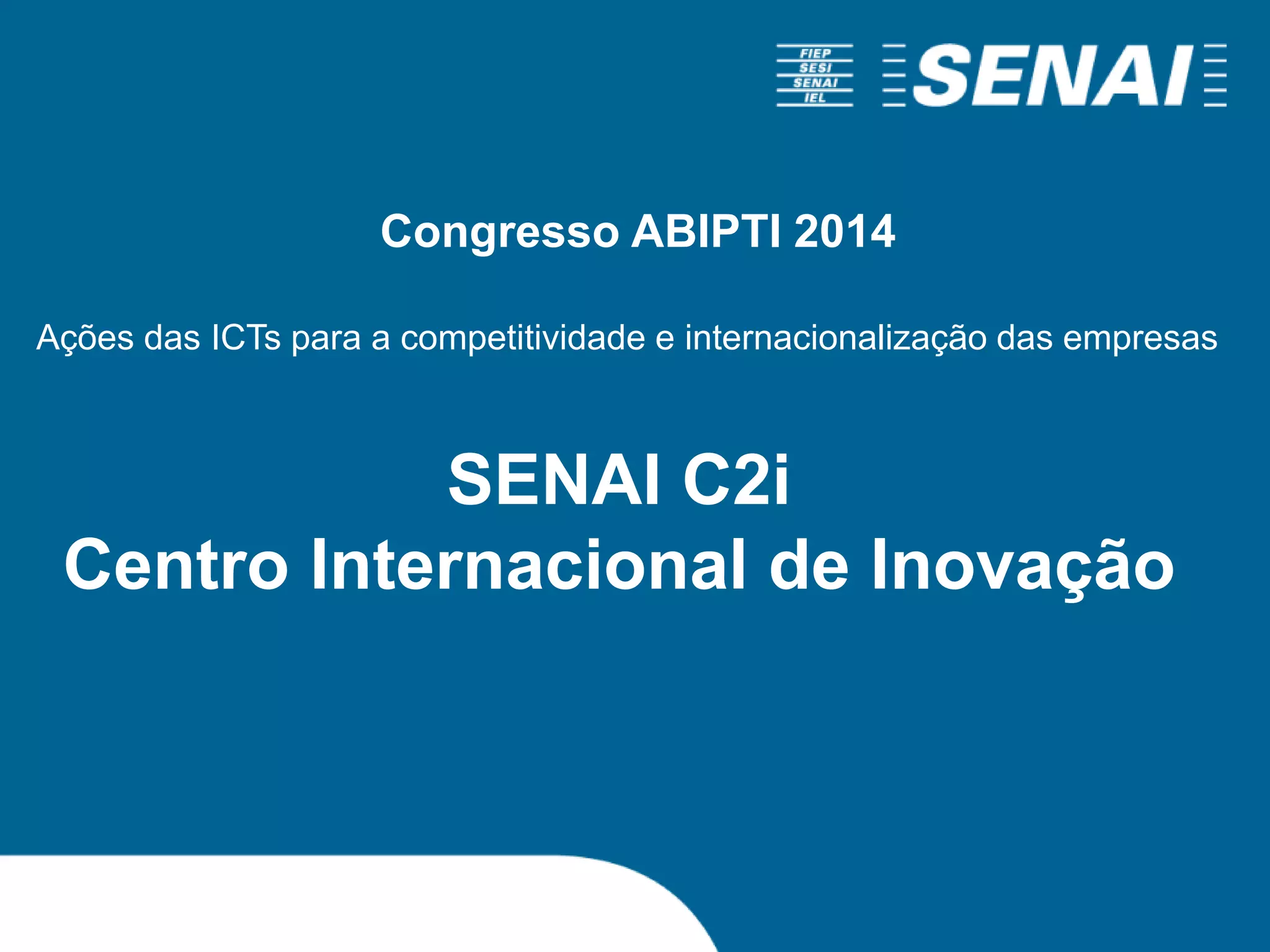 FIEP
SESI
SENAI
IEL

SENAI

Congresso ABIPTI 2014

Ações das ICTs para a competitividade e internacionalização das empresas

SENAI C2i
Centro Internacional de Inovação